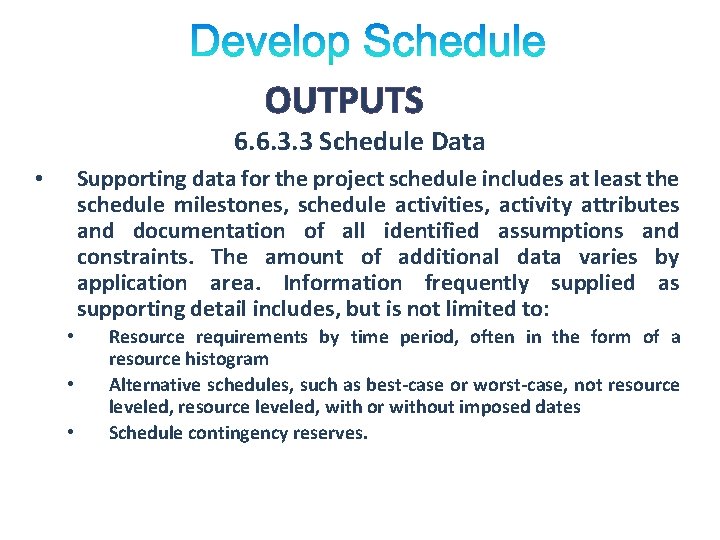 Develop Schedule

OUTPUTS

6.6.3.3 Schedule Data

• Supporting data for the project schedule includes at least the schedule milestones, schedule activities, activity attributes and documentation of all identified assumptions and constraints. The amount of additional data varies by application area. Information frequently supplied as supporting detail includes, but is not limited to:

• Resource requirements by time period, often in the form of a resource histogram

• Alternative schedules, such as best-case or worst-case, not resource leveled, resource leveled, with or without imposed dates

• Schedule contingency reserves.